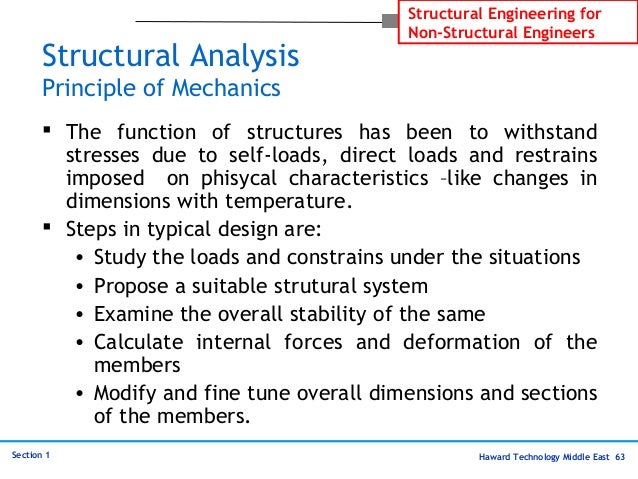 Structural Engineering for Non-Structural Engineers

Structural Analysis
Principle of Mechanics

▪ The function of structures has been to withstand stresses due to self-loads, direct loads and restrains imposed on phisycal characteristics –like changes in dimensions with temperature.

▪ Steps in typical design are:
• Study the loads and constrains under the situations
• Propose a suitable strutural system
• Examine the overall stability of the same
• Calculate internal forces and deformation of the members
• Modify and fine tune overall dimensions and sections of the members.

Section 1

Haward Technology Middle East 63